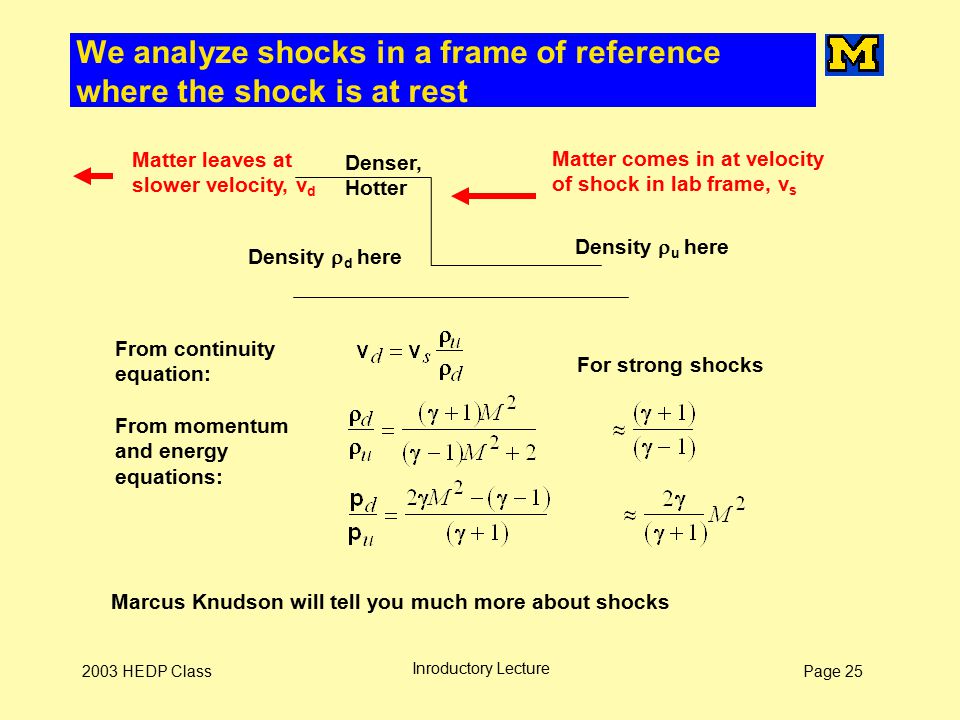 We analyze shocks in a frame of reference where the shock is at rest

M

Matter leaves at slower velocity, $v_d$

Denser, Hotter

Matter comes in at velocity of shock in lab frame, $v_s$

Density $\rho_d$ here

Density $\rho_u$ here

From continuity equation:

$v_d = v_s \frac{\rho_u}{\rho_d}$

For strong shocks

From momentum and energy equations:

$\frac{\rho_d}{\rho_u} = \frac{(\gamma+1)M^2}{(\gamma-1)M^2+2}$

$\approx \frac{(\gamma+1)}{(\gamma-1)}$

$\frac{p_d}{p_u} = \frac{2\gamma M^2-(\gamma-1)}{(\gamma+1)}$

$\approx \frac{2\gamma}{(\gamma+1)}M^2$

Marcus Knudson will tell you much more about shocks

2003 HEDP Class

Inroductory Lecture

Page 25